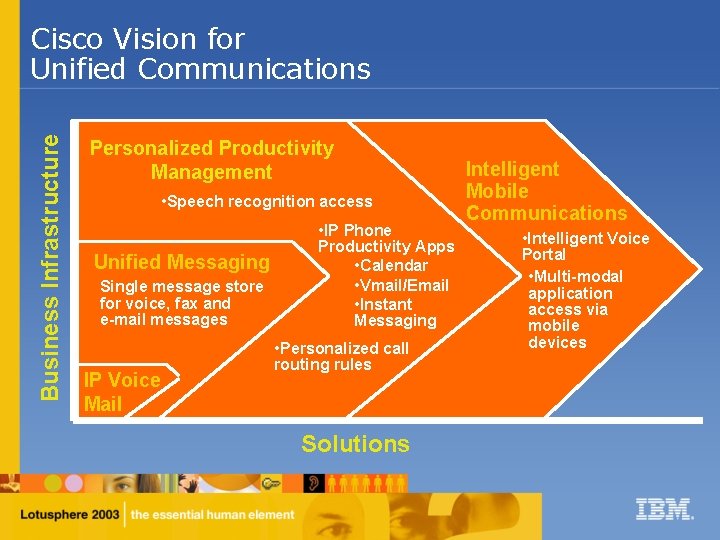 Cisco Vision for Unified Communications

Business Infrastructure

Personalized Productivity Management

•Speech recognition access

•IP Phone Productivity Apps
•Calendar
•Vmail/Email
•Instant Messaging

•Personalized call routing rules

Unified Messaging
Single message store for voice, fax and e-mail messages

IP Voice Mail

Intelligent Mobile Communications
•Intelligent Voice Portal
•Multi-modal application access via mobile devices

Solutions

Lotusphere 2003 | the essential human element

IBM.